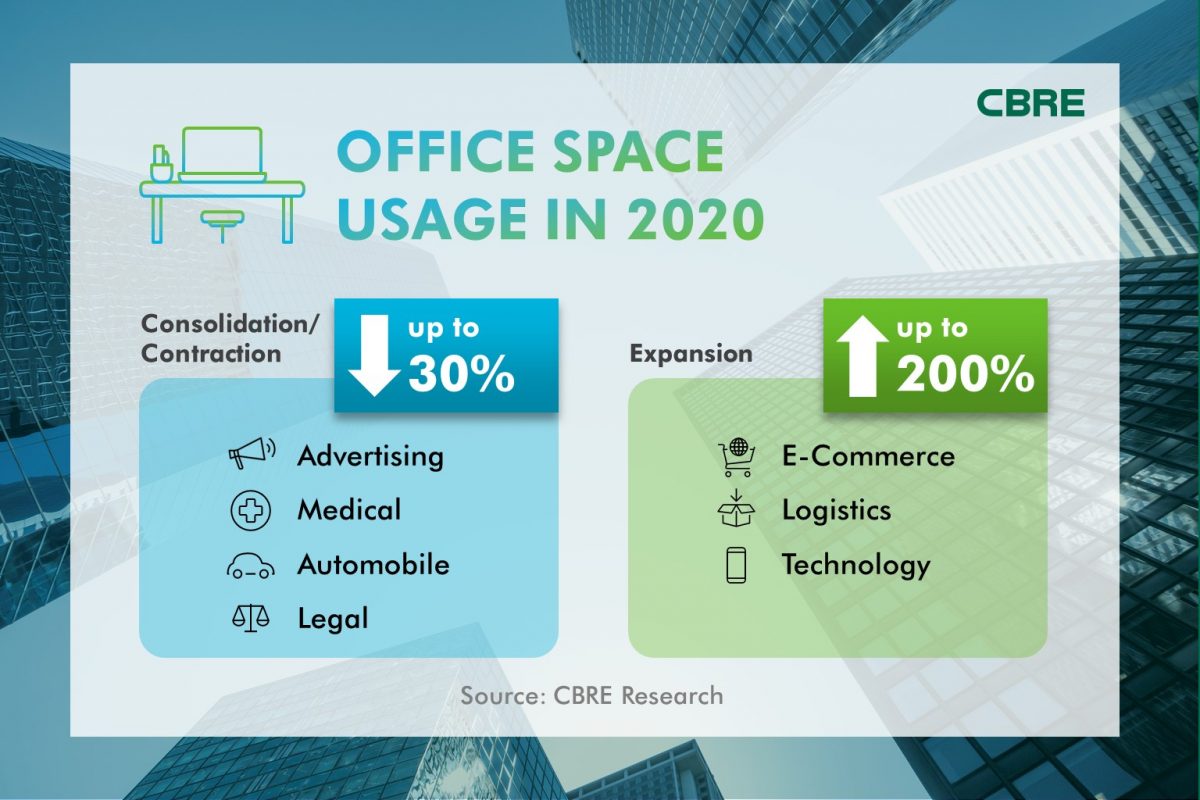 CBRE

OFFICE SPACE USAGE IN 2020

Consolidation/ Contraction

up to 30%

Advertising

Medical

Automobile

Legal

Expansion

up to 200%

E-Commerce

Logistics

Technology

Source: CBRE Research